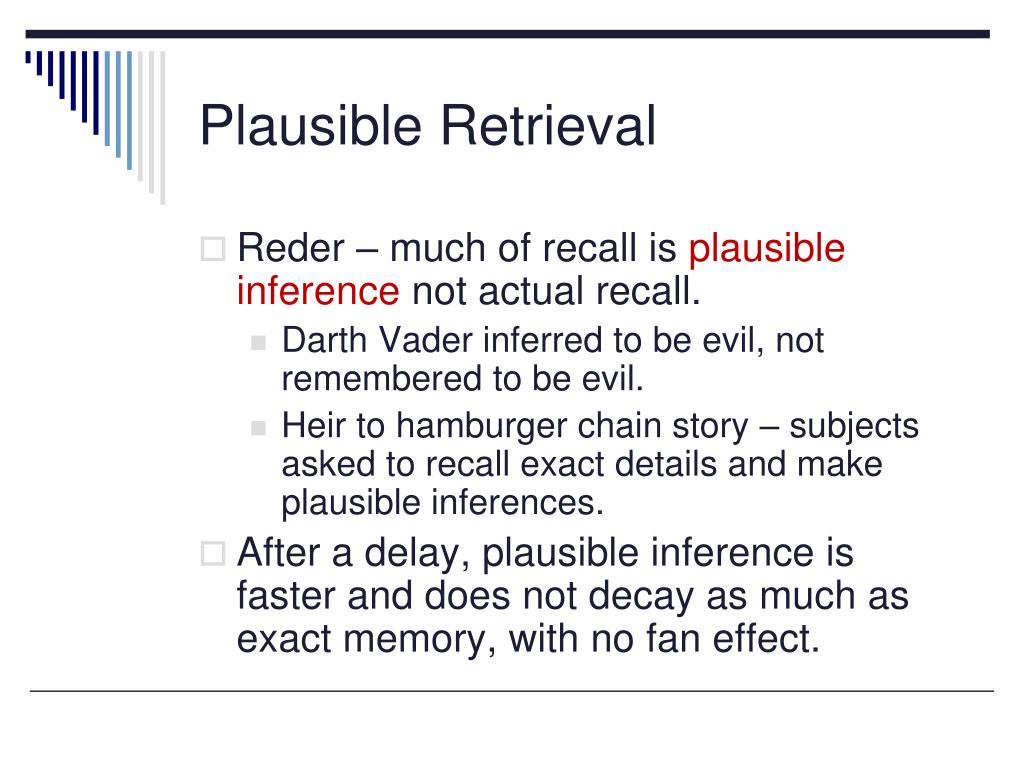 Plausible Retrieval

Reder – much of recall is plausible inference not actual recall.

Darth Vader inferred to be evil, not remembered to be evil.

Heir to hamburger chain story – subjects asked to recall exact details and make plausible inferences.

After a delay, plausible inference is faster and does not decay as much as exact memory, with no fan effect.